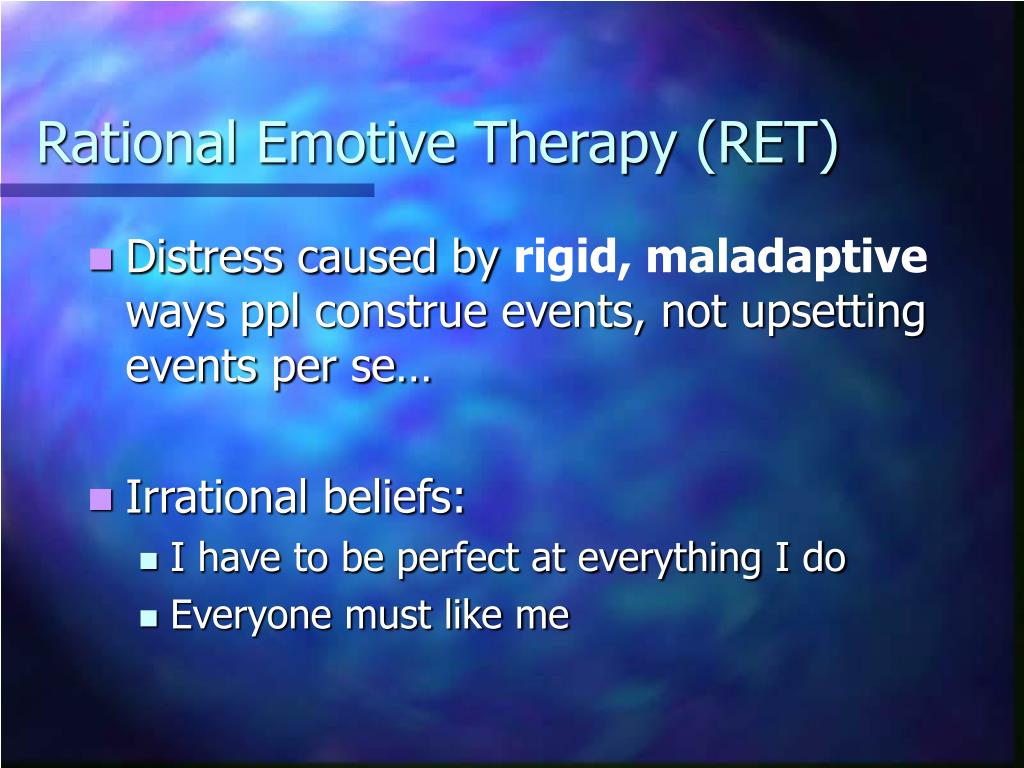 Rational Emotive Therapy (RET)

Distress caused by rigid, maladaptive ways ppl construe events, not upsetting events per se…

Irrational beliefs:
I have to be perfect at everything I do
Everyone must like me